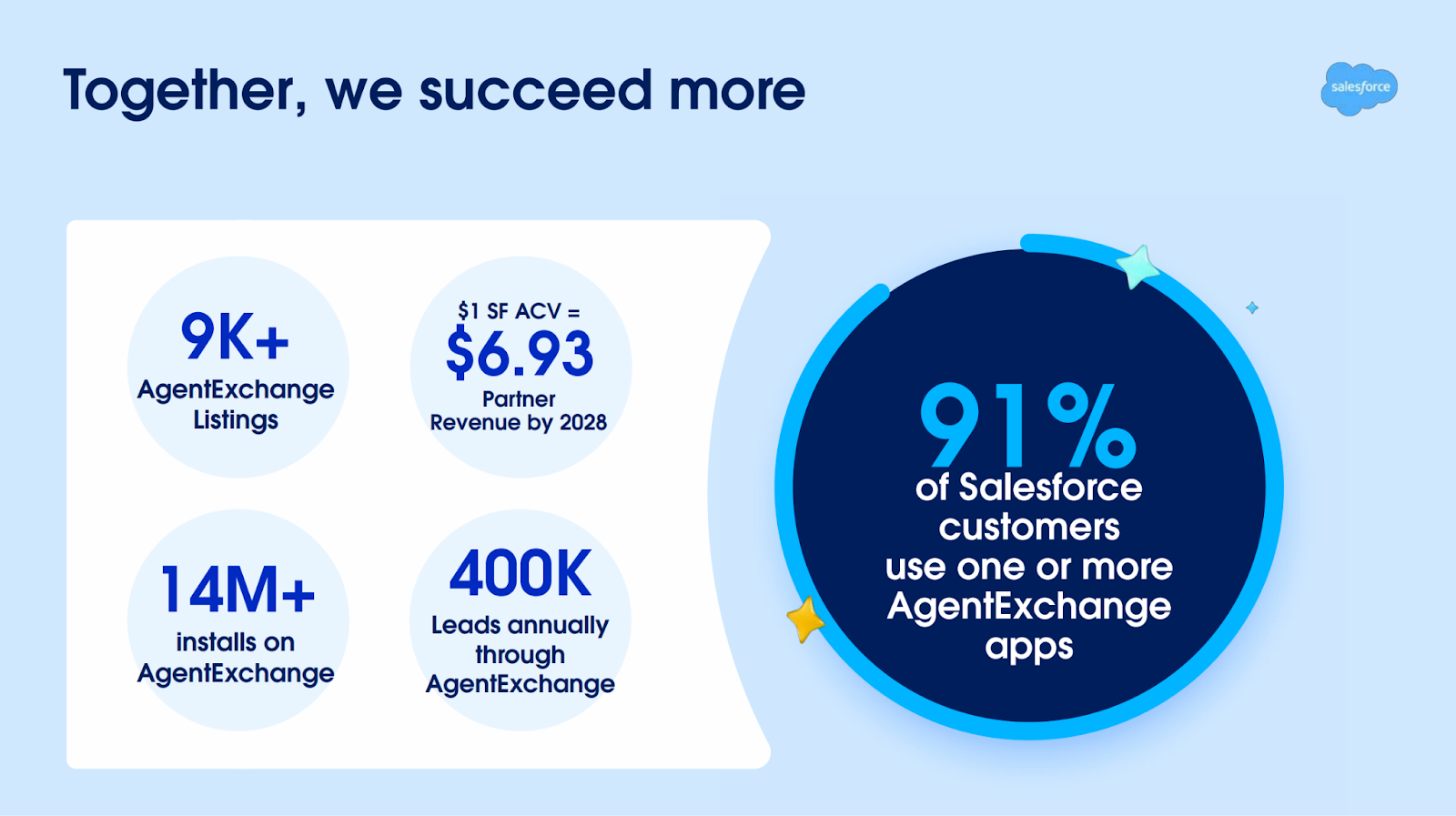 Together, we succeed more

salesforce

9K+
AgentExchange Listings

$1 SF ACV =
$6.93
Partner Revenue by 2028

14M+
installs on AgentExchange

400K
Leads annually through AgentExchange

91%
of Salesforce customers use one or more AgentExchange apps